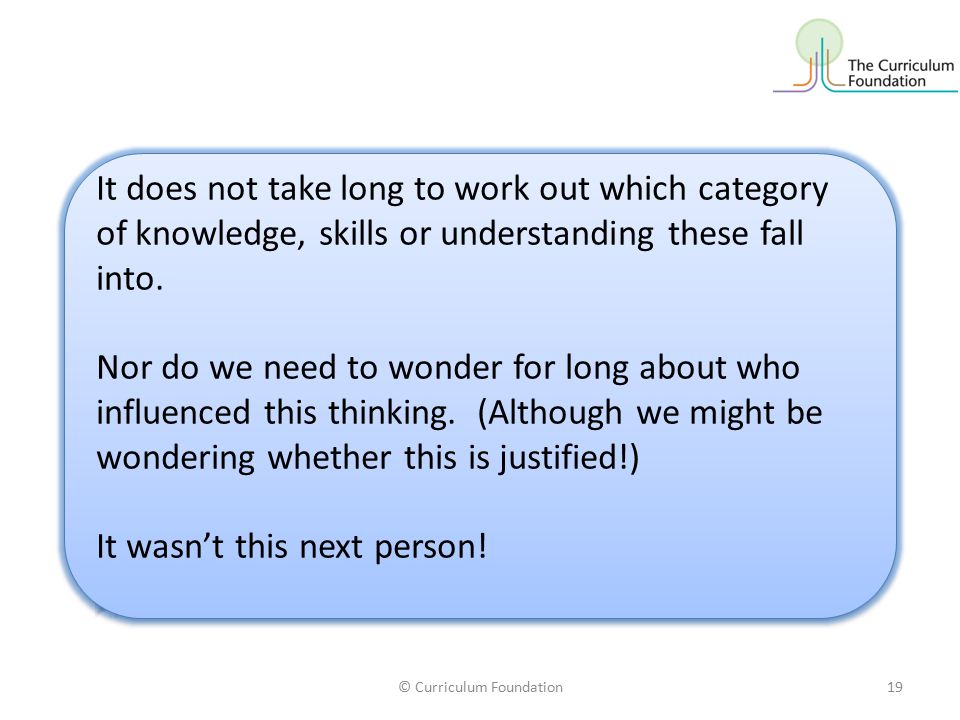 The Curriculum Foundation

It does not take long to work out which category of knowledge, skills or understanding these fall into.

Nor do we need to wonder for long about who influenced this thinking. (Although we might be wondering whether this is justified!)

It wasn't this next person!

© Curriculum Foundation

19